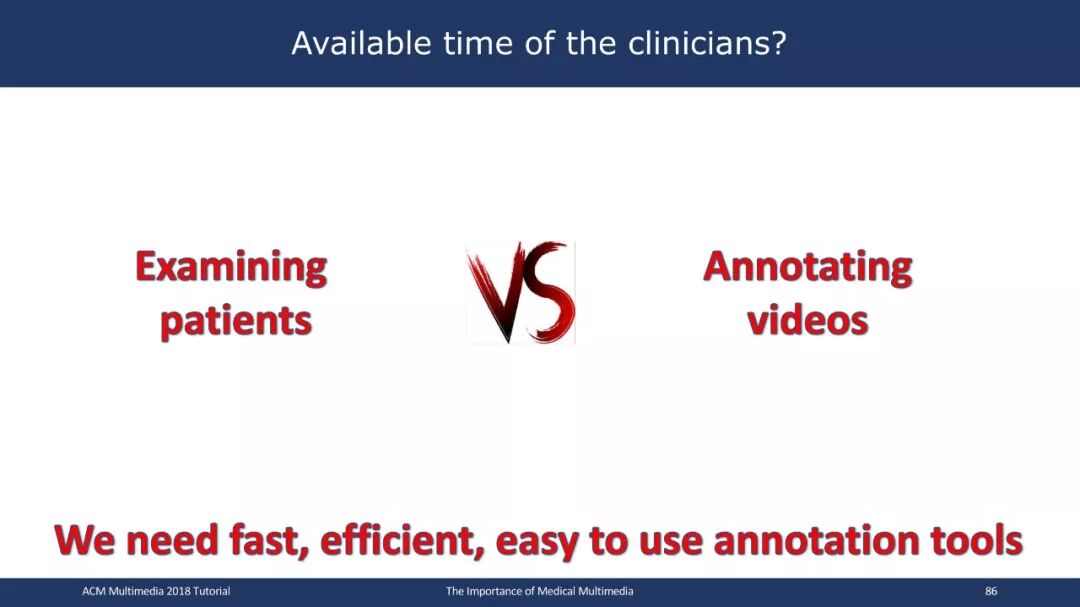 Available time of the clinicians?

Examining patients

VS

Annotating videos

We need fast, efficient, easy to use annotation tools

ACM Multimedia 2018 Tutorial

The Importance of Medical Multimedia

86